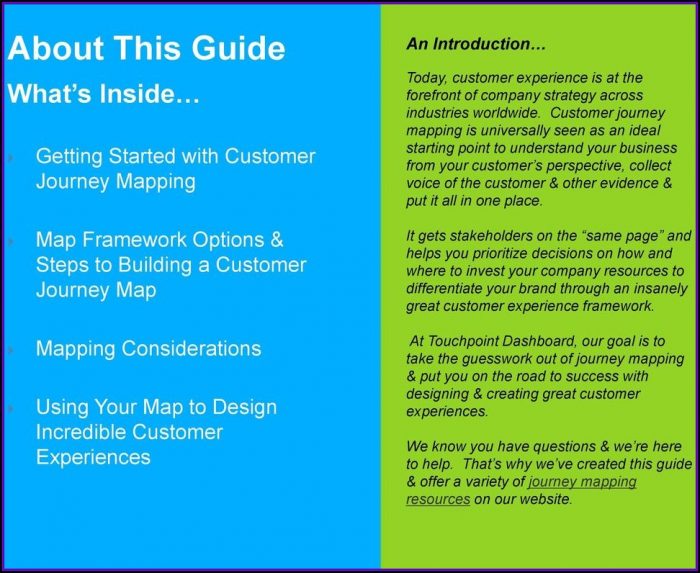 About This Guide

What's Inside…

Getting Started with Customer Journey Mapping

Map Framework Options & Steps to Building a Customer Journey Map

Mapping Considerations

Using Your Map to Design Incredible Customer Experiences

An Introduction…

Today, customer experience is at the forefront of company strategy across industries worldwide. Customer journey mapping is universally seen as an ideal starting point to understand your business from your customer's perspective, collect voice of the customer & other evidence & put it all in one place.

It gets stakeholders on the "same page" and helps you prioritize decisions on how and where to invest your company resources to differentiate your brand through an insanely great customer experience framework.

At Touchpoint Dashboard, our goal is to take the guesswork out of journey mapping & put you on the road to success with designing & creating great customer experiences.

We know you have questions & we're here to help. That's why we've created this guide & offer a variety of journey mapping resources on our website.